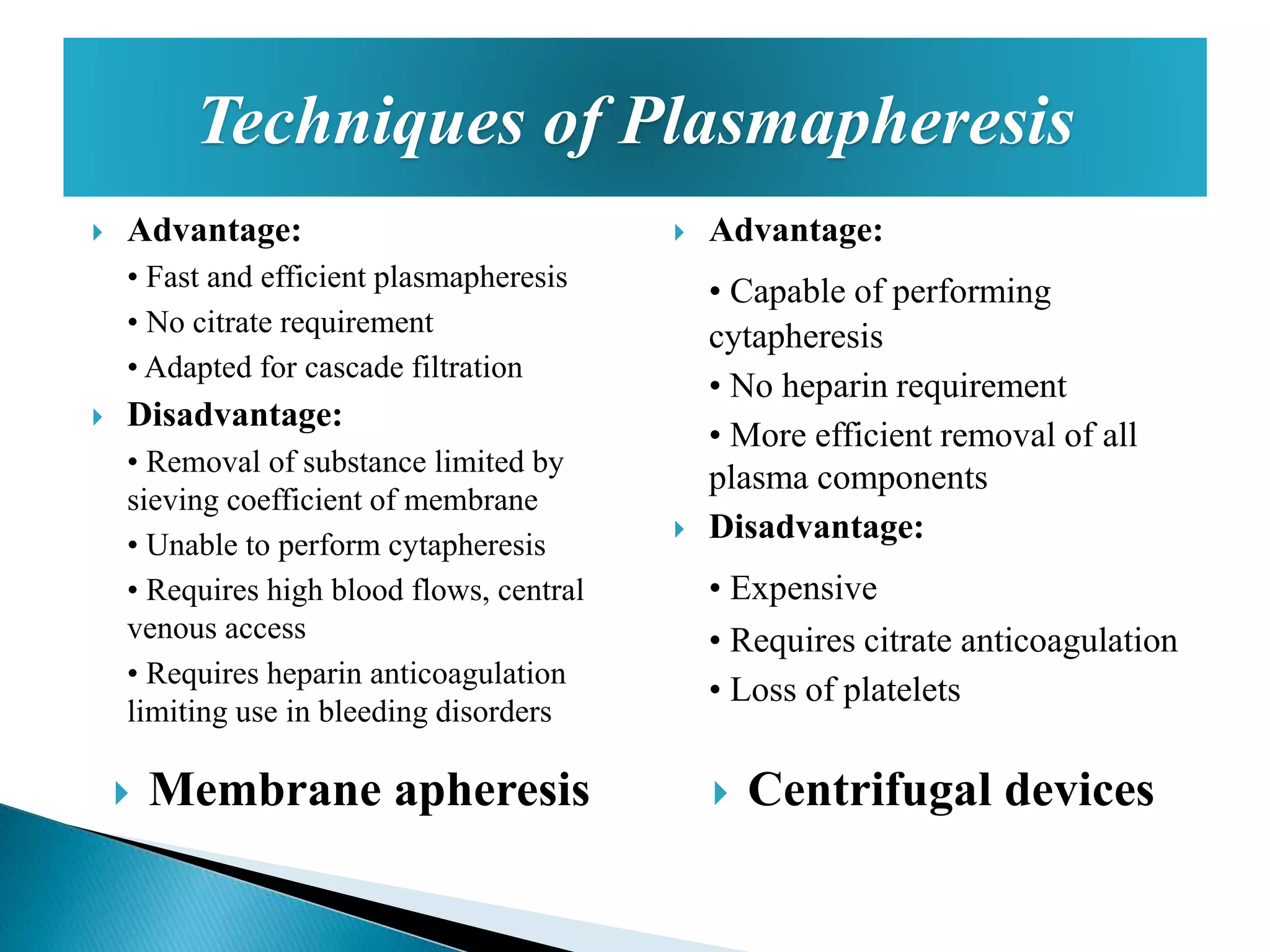 Techniques of Plasmapheresis

Advantage:

• Fast and efficient plasmapheresis

• No citrate requirement

• Adapted for cascade filtration

Disadvantage:

• Removal of substance limited by sieving coefficient of membrane

• Unable to perform cytapheresis

• Requires high blood flows, central venous access

• Requires heparin anticoagulation limiting use in bleeding disorders

Membrane apheresis

Advantage:

• Capable of performing cytapheresis

• No heparin requirement

• More efficient removal of all plasma components

Disadvantage:

• Expensive

• Requires citrate anticoagulation

• Loss of platelets

Centrifugal devices